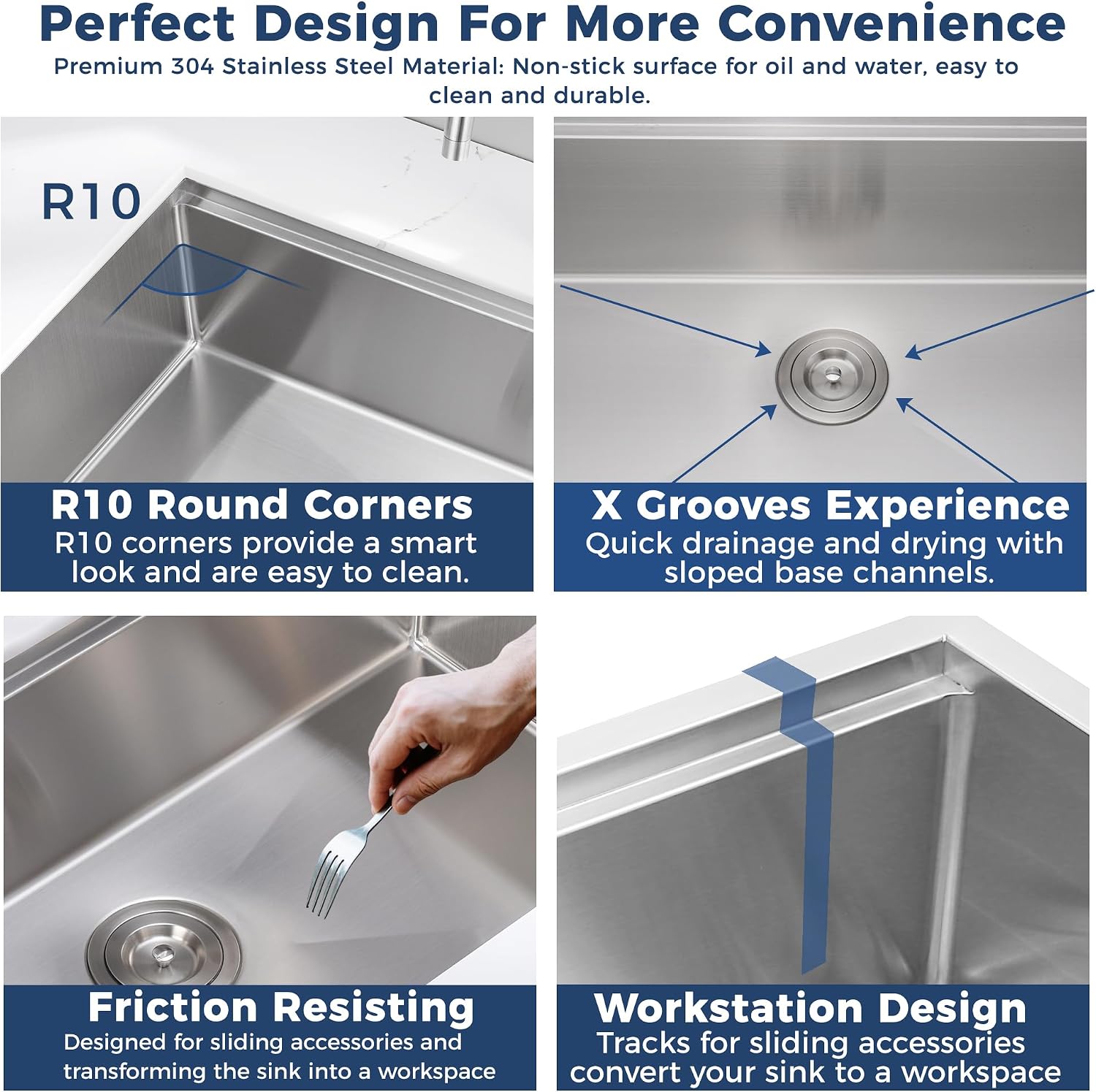 Perfect Design For More Convenience
Premium 304 Stainless Steel Material: Non-stick surface for oil and water, easy to clean and durable.

R10

R10 Round Corners
R10 corners provide a smart look and are easy to clean.

X Grooves Experience
Quick drainage and drying with sloped base channels.

Friction Resisting
Designed for sliding accessories and transforming the sink into a workspace

Workstation Design
Tracks for sliding accessories convert your sink to a workspace